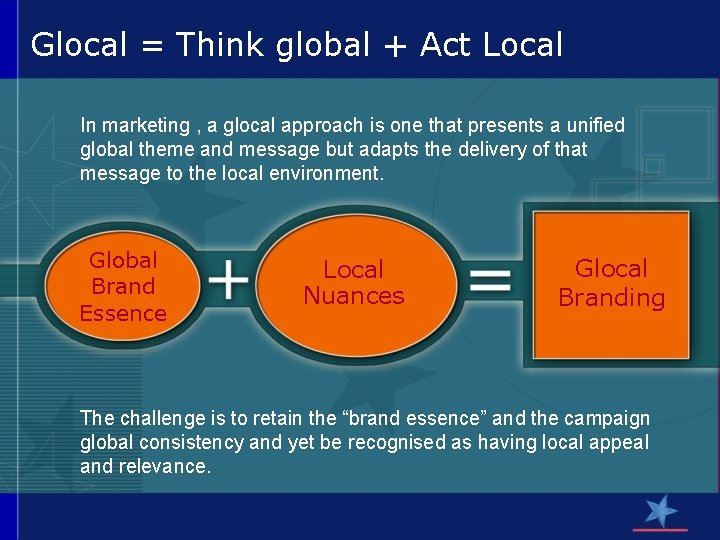 Glocal = Think global + Act Local

In marketing , a glocal approach is one that presents a unified global theme and message but adapts the delivery of that message to the local environment.

Global Brand Essence + Local Nuances = Glocal Branding

The challenge is to retain the “brand essence” and the campaign global consistency and yet be recognised as having local appeal and relevance.